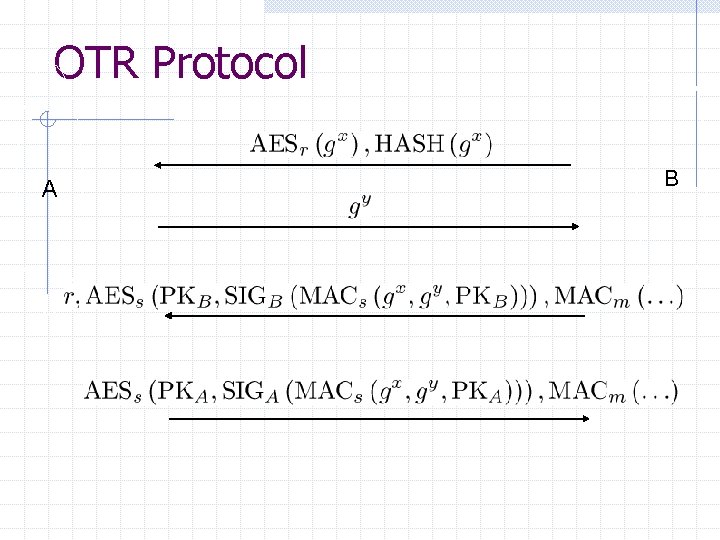 OTR Protocol

$\mathrm{AES}_r(g^x), \mathrm{HASH}(g^x)$

A

B

$g^y$

$r, \mathrm{AES}_s(\mathrm{PK}_B, \mathrm{SIG}_B(\mathrm{MAC}_s(g^x, g^y, \mathrm{PK}_B))), \mathrm{MAC}_m(\ldots)$

$\mathrm{AES}_s(\mathrm{PK}_A, \mathrm{SIG}_A(\mathrm{MAC}_s(g^x, g^y, \mathrm{PK}_A))), \mathrm{MAC}_m(\ldots)$